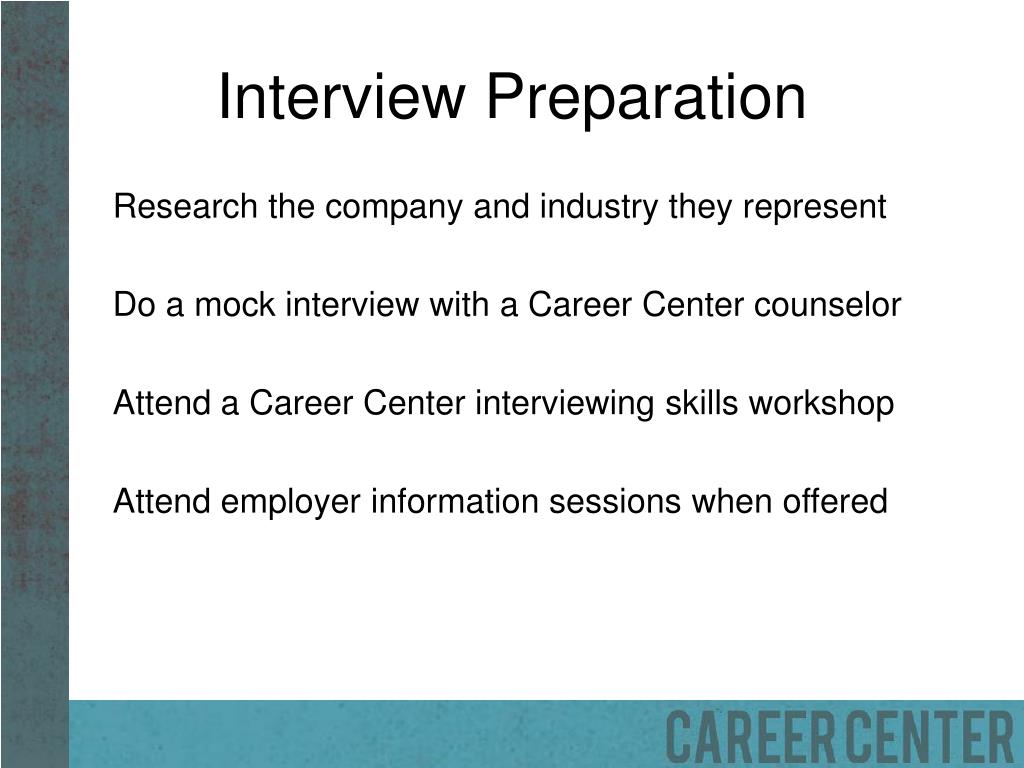 Interview Preparation

Research the company and industry they represent

Do a mock interview with a Career Center counselor

Attend a Career Center interviewing skills workshop

Attend employer information sessions when offered

CAREER CENTER